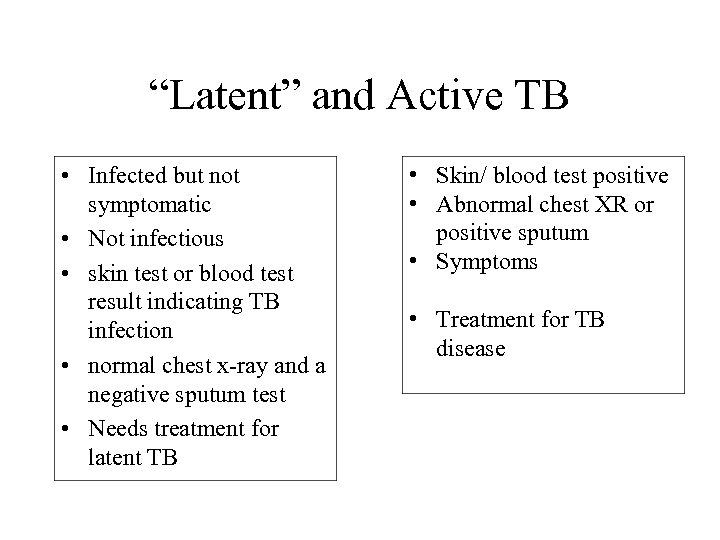 “Latent” and Active TB

• Infected but not symptomatic
• Not infectious
• skin test or blood test result indicating TB infection
• normal chest x-ray and a negative sputum test
• Needs treatment for latent TB

• Skin/ blood test positive
• Abnormal chest XR or positive sputum
• Symptoms

• Treatment for TB disease